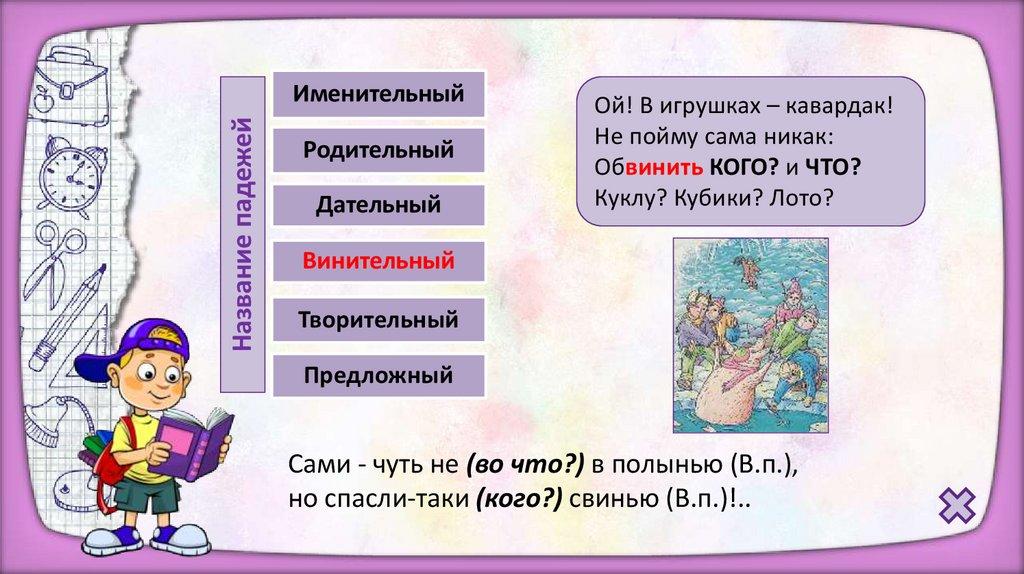 Название падежей

Именительный

Родительный

Дательный

Винительный

Творительный

Предложный

Ой! В игрушках – кавардак!
Не пойму сама никак:
Обвинить КОГО? и ЧТО?
Куклу? Кубики? Лото?

Сами - чуть не (во что?) в полынью (В.п.),
но спасли-таки (кого?) свинью (В.п.)!..